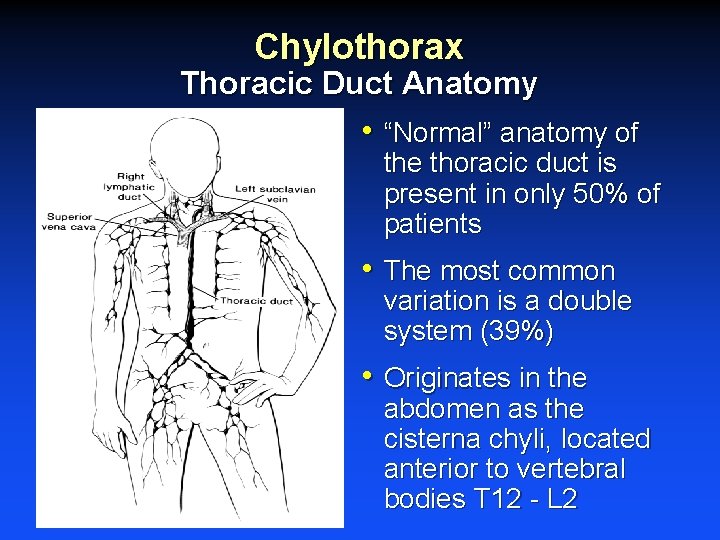 Chylothorax
Thoracic Duct Anatomy

Right lymphatic duct

Left subclavian vein

Superior vena cava

Thoracic duct

• "Normal" anatomy of the thoracic duct is present in only 50% of patients

• The most common variation is a double system (39%)

• Originates in the abdomen as the cisterna chyli, located anterior to vertebral bodies T12 - L2